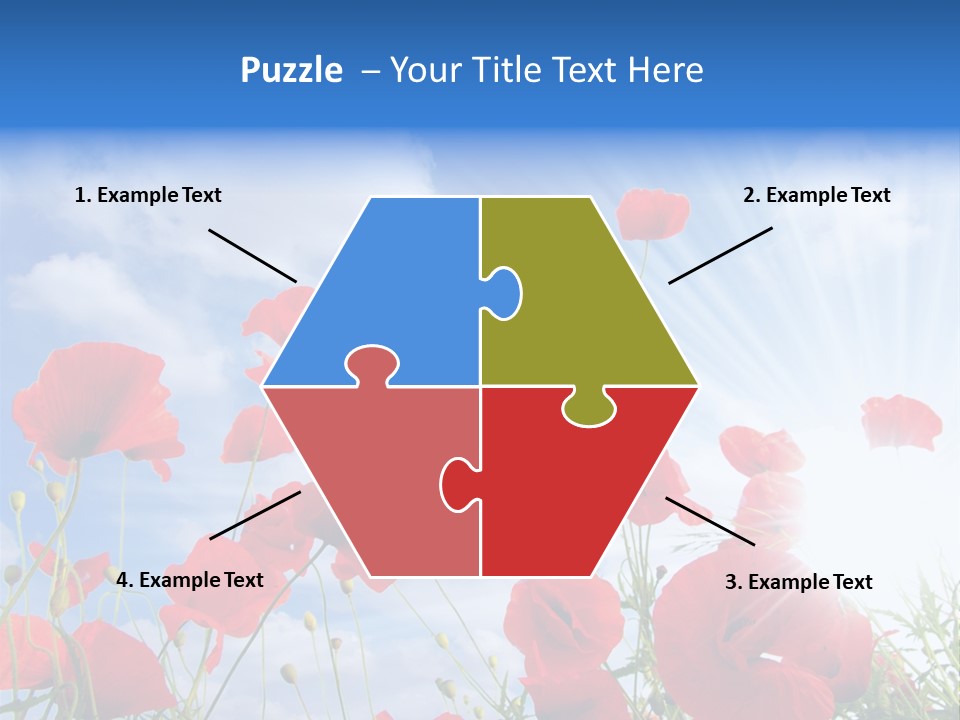 Puzzle – Your Title Text Here

1. Example Text

2. Example Text

4. Example Text

3. Example Text